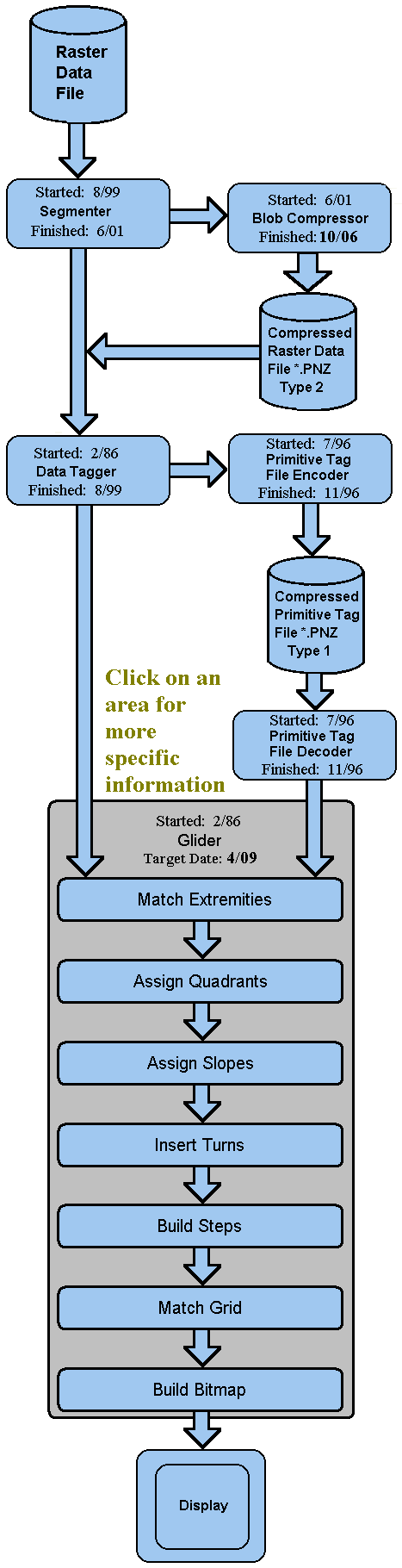 Raster Data File

Started: 8/99
Segmenter
Finished: 6/01

Started: 6/01
Blob Compressor
Finished: 10/06

Compressed Raster Data File *.PNZ Type 2

Started: 2/86
Data Tagger
Finished: 8/99

Started: 7/96
Primitive Tag File Encoder
Finished: 11/96

Compressed Primitive Tag File *.PNZ Type 1

Click on an area for more specific information

Started: 7/96
Primitive Tag File Decoder
Finished: 11/96

Started: 2/86
Glider
Target Date: 4/09

Match Extremities

Assign Quadrants

Assign Slopes

Insert Turns

Build Steps

Match Grid

Build Bitmap

Display